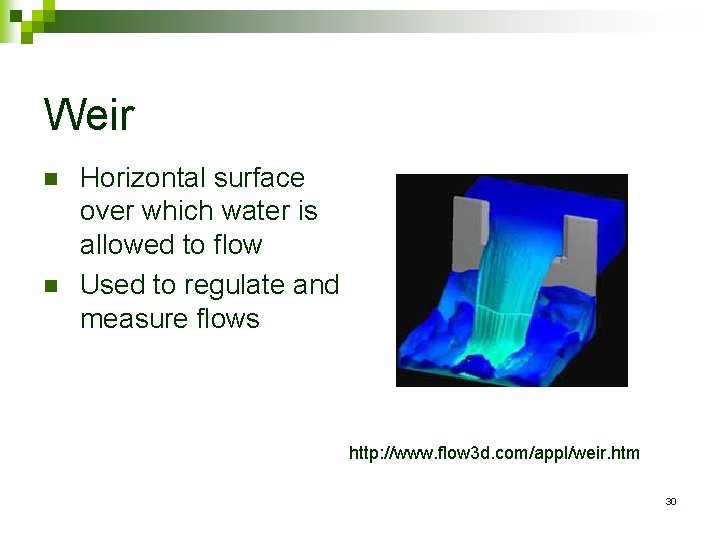 Weir

- Horizontal surface over which water is allowed to flow
- Used to regulate and measure flows

http://www.flow3d.com/appl/weir.htm

30